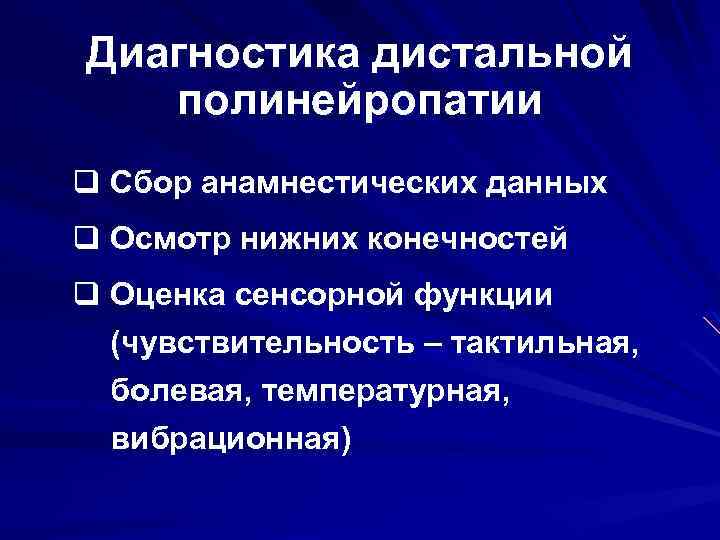 Диагностика дистальной полинейропатии

❑ Сбор анамнестических данных

❑ Осмотр нижних конечностей

❑ Оценка сенсорной функции (чувствительность – тактильная, болевая, температурная, вибрационная)